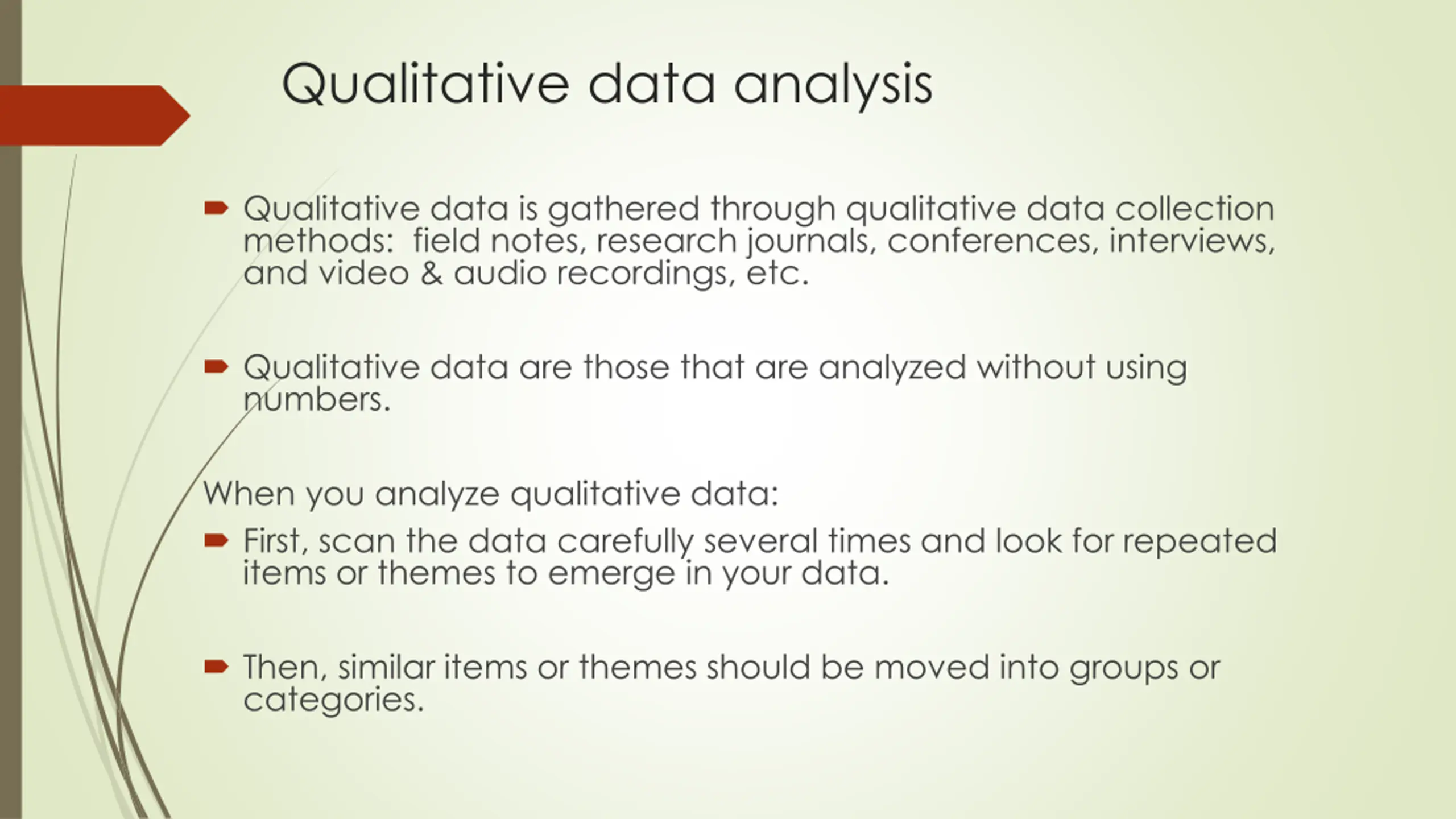 Qualitative data analysis

Qualitative data is gathered through qualitative data collection methods: field notes, research journals, conferences, interviews, and video & audio recordings, etc.

Qualitative data are those that are analyzed without using numbers.

When you analyze qualitative data:

First, scan the data carefully several times and look for repeated items or themes to emerge in your data.

Then, similar items or themes should be moved into groups or categories.